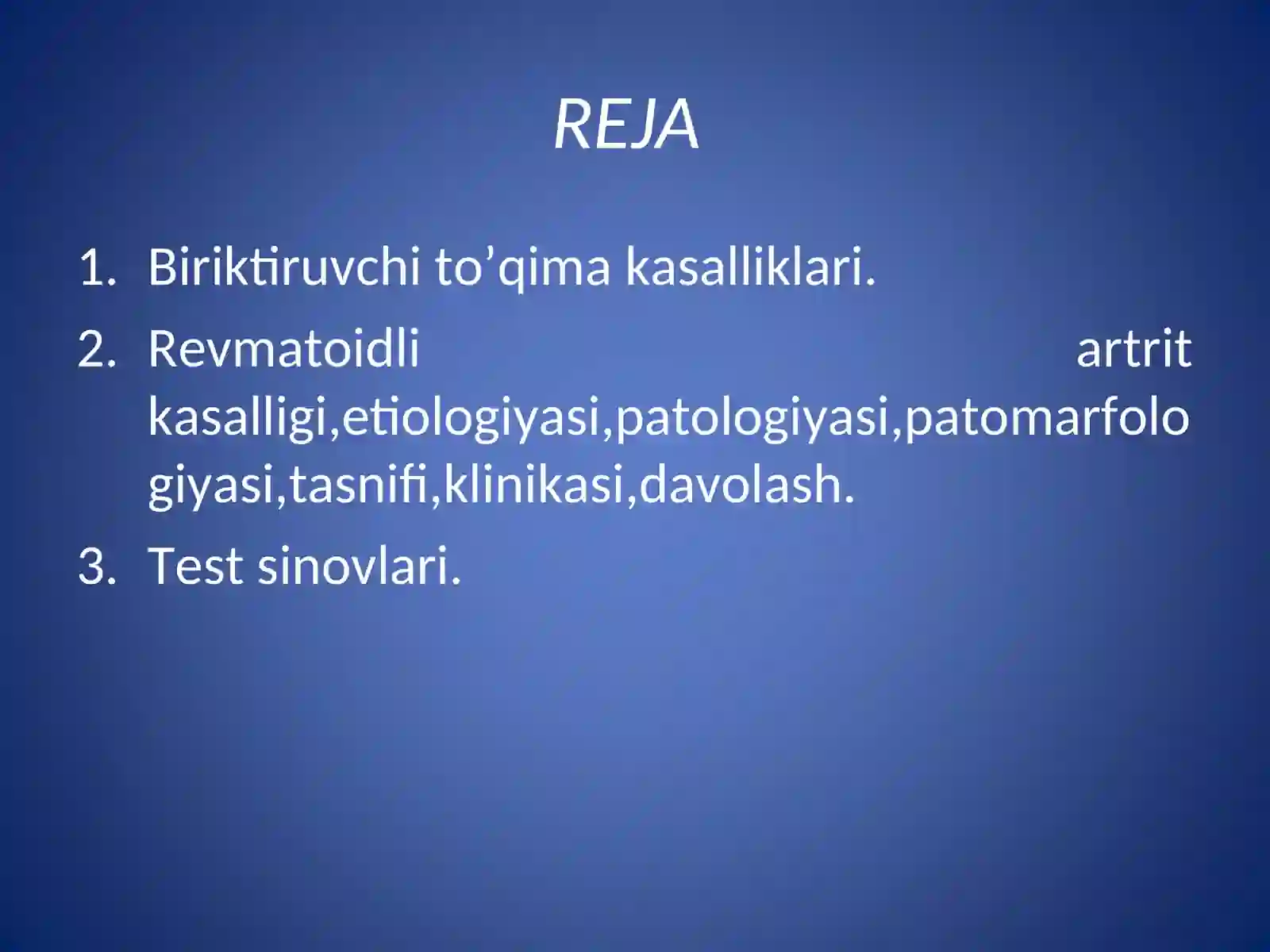 REJA

1. Biriktiruvchi to’qima kasalliklari.
2. Revmatoidli artrit kasalligi,etiologiyasi,patologiyasi,patomarfologiyasi,tasnifi,klinikasi,davolash.
3. Test sinovlari.